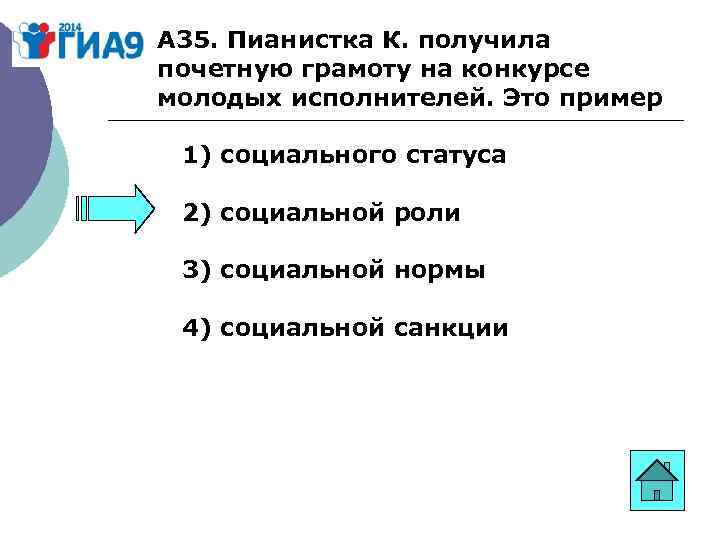 2014 ГИА9

А35. Пианистка К. получила почетную грамоту на конкурсе молодых исполнителей. Это пример

1) социального статуса

2) социальной роли

3) социальной нормы

4) социальной санкции